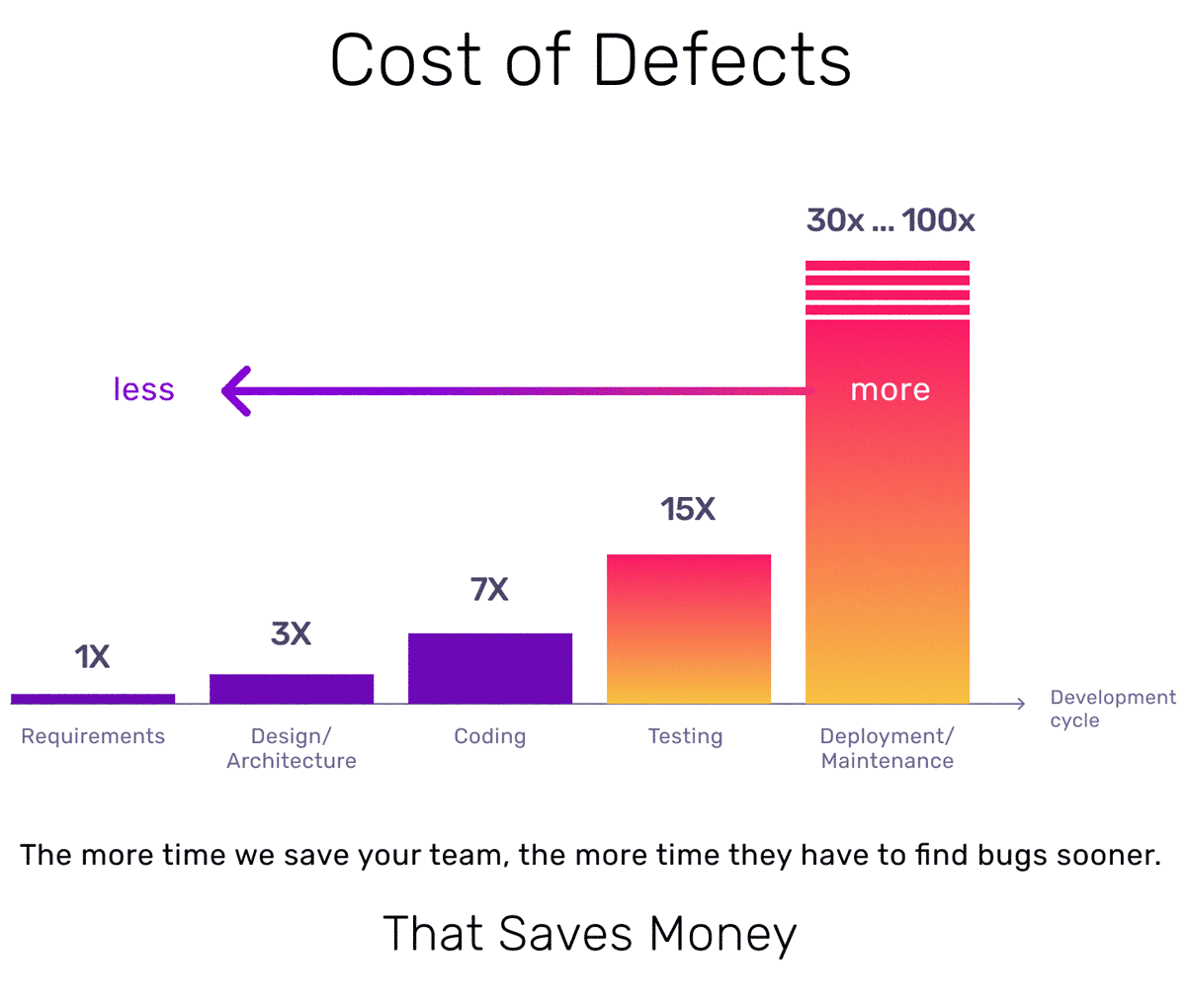 Cost of Defects

30x ... 100x

less

more

15X

7X

3X

1X

Requirements

Design/ Architecture

Coding

Testing

Deployment/ Maintenance

Development cycle

The more time we save your team, the more time they have to find bugs sooner.

That Saves Money